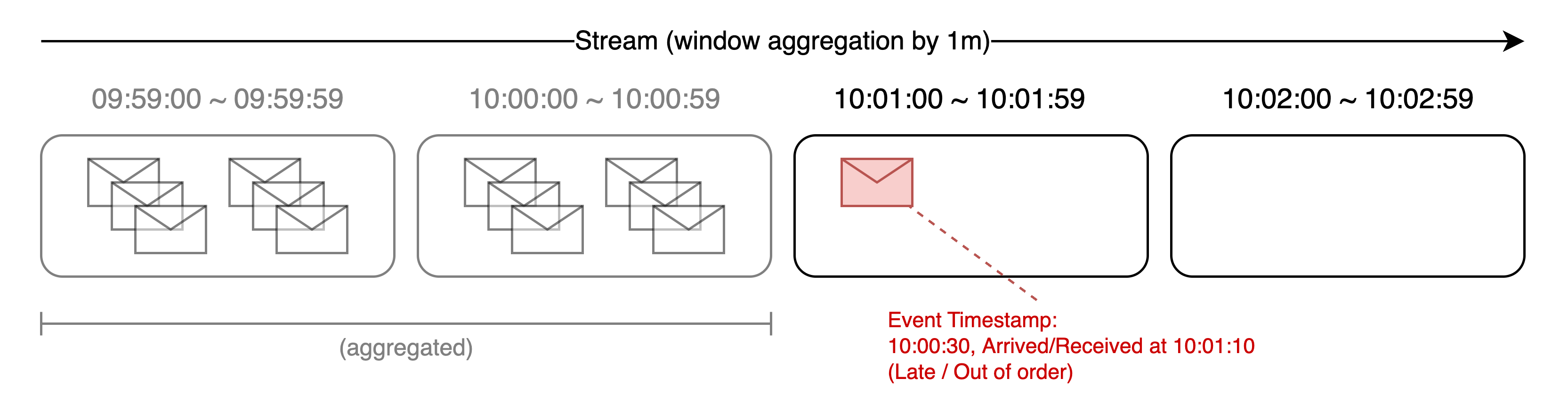 Stream (window aggregation by 1m)

09:59:00 ~ 09:59:59

10:00:00 ~ 10:00:59

10:01:00 ~ 10:01:59

10:02:00 ~ 10:02:59

(aggregated)

Event Timestamp:
10:00:30, Arrived/Received at 10:01:10
(Late / Out of order)